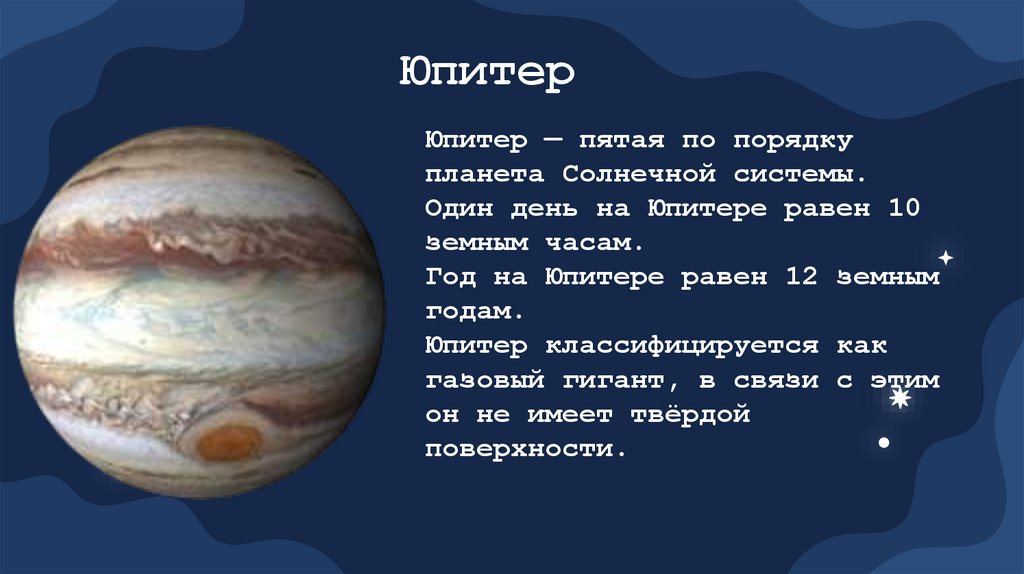 Юпитер

Юпитер — пятая по порядку планета Солнечной системы.
Один день на Юпитере равен 10 земным часам.
Год на Юпитере равен 12 земным годам.
Юпитер классифицируется как газовый гигант, в связи с этим он не имеет твёрдой поверхности.